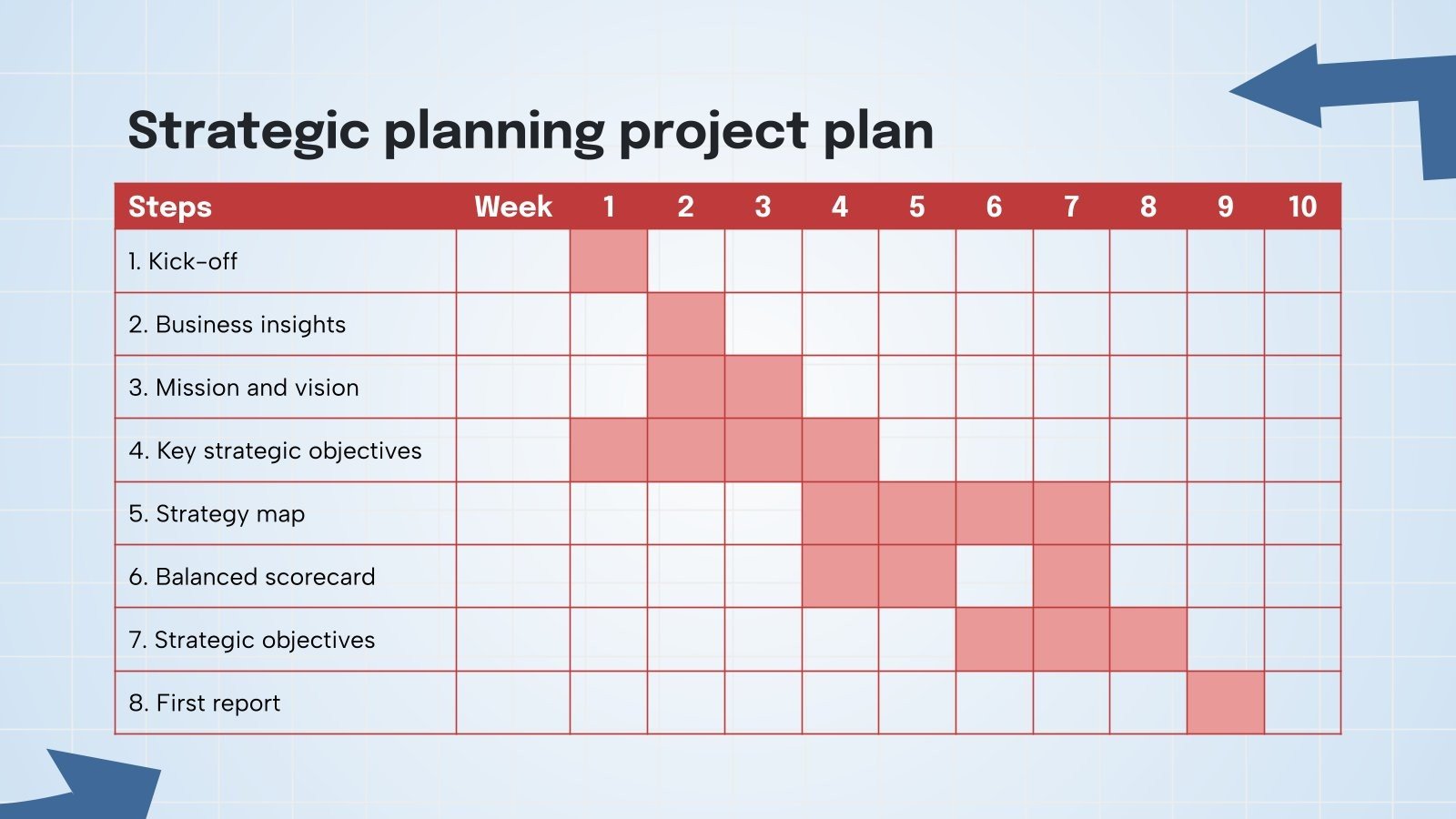 Strategic planning project plan

| Steps | Week | 1 | 2 | 3 | 4 | 5 | 6 | 7 | 8 | 9 | 10 |
|---|---|---|---|---|---|---|---|---|---|---|---|
| 1. Kick-off | | | | | | | | | | | |
| 2. Business insights | | | | | | | | | | | |
| 3. Mission and vision | | | | | | | | | | | |
| 4. Key strategic objectives | | | | | | | | | | | |
| 5. Strategy map | | | | | | | | | | | |
| 6. Balanced scorecard | | | | | | | | | | | |
| 7. Strategic objectives | | | | | | | | | | | |
| 8. First report | | | | | | | | | | | |